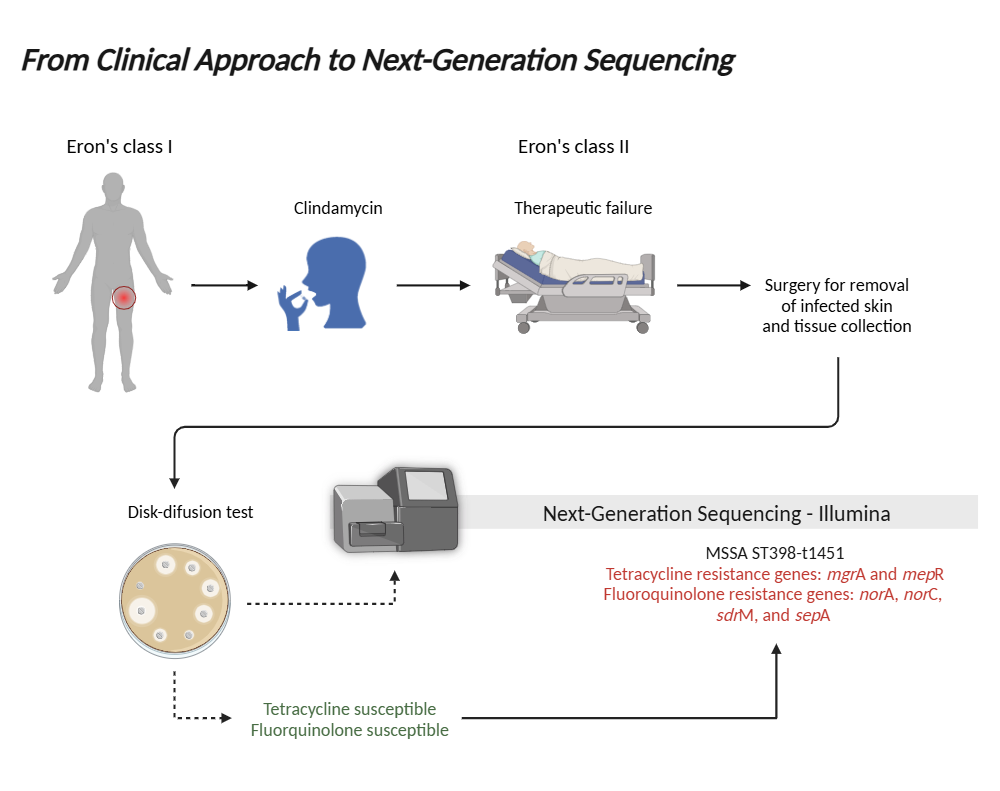 From Clinical Approach to Next-Generation Sequencing

Eron's class I

Clindamycin

Eron's class II

Therapeutic failure

Surgery for removal of infected skin and tissue collection

Disk-difusion test

Next-Generation Sequencing - Illumina

MSSA ST398-t1451
Tetracycline resistance genes: mgrA and mepR
Fluoroquinolone resistance genes: norA, norC, sdrM, and sepA

Tetracycline susceptible
Fluorquinolone susceptible